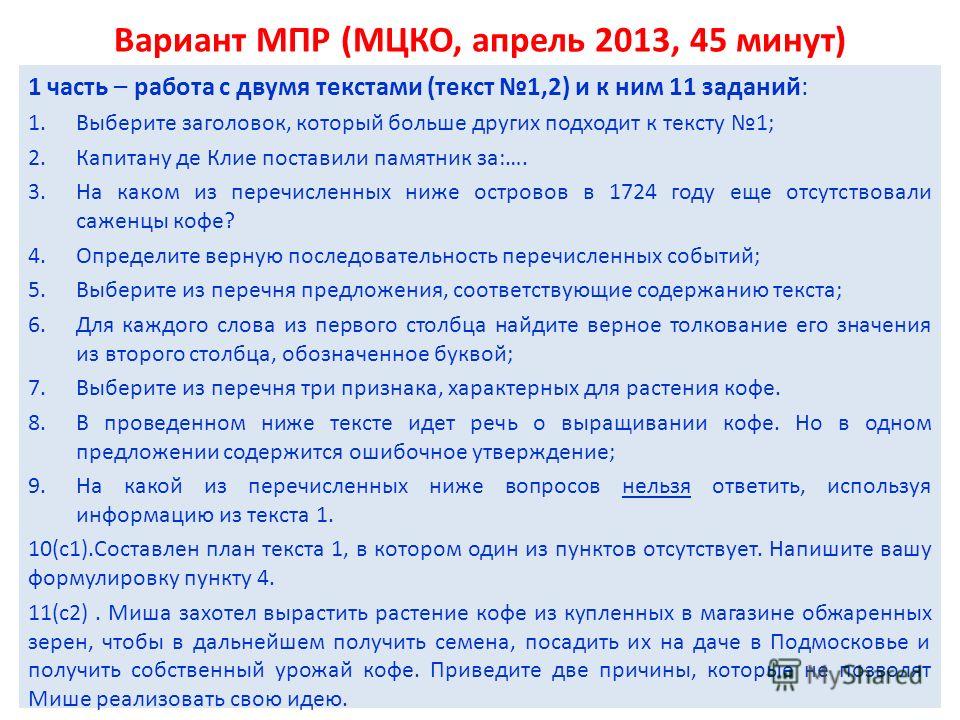 Вариант МПР (МЦКО, апрель 2013, 45 минут)

1 часть – работа с двумя текстами (текст №1,2) и к ним 11 заданий:

1. Выберите заголовок, который больше других подходит к тексту №1;
2. Капитану де Клие поставили памятник за:….
3. На каком из перечисленных ниже островов в 1724 году еще отсутствовали саженцы кофе?
4. Определите верную последовательность перечисленных событий;
5. Выберите из перечня предложения, соответствующие содержанию текста;
6. Для каждого слова из первого столбца найдите верное толкование его значения из второго столбца, обозначенное буквой;
7. Выберите из перечня три признака, характерных для растения кофе.
8. В проведенном ниже тексте идет речь о выращивании кофе. Но в одном предложении содержится ошибочное утверждение;
9. На какой из перечисленных ниже вопросов нельзя ответить, используя информацию из текста 1.

10(с1).Составлен план текста 1, в котором один из пунктов отсутствует. Напишите вашу формулировку пункту 4.

11(с2) . Миша захотел вырастить растение кофе из купленных в магазине обжаренных зерен, чтобы в дальнейшем получить семена, посадить их на даче в Подмосковье и получить собственный урожай кофе. Приведите две причины, которые не позволят Мише реализовать свою идею.

MyShared